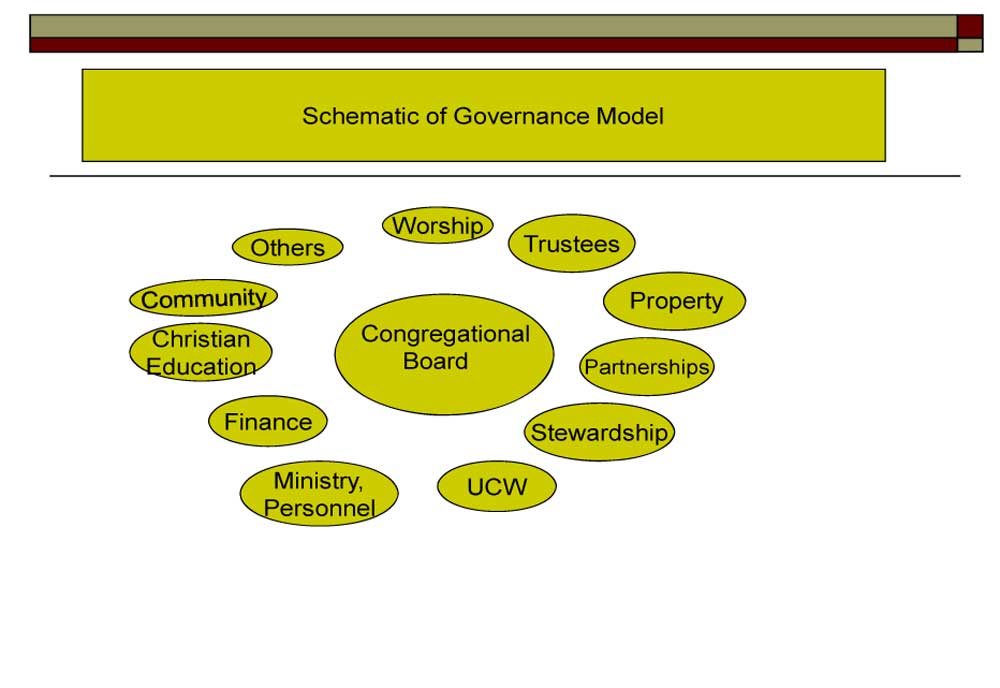 Schematic of Governance Model

Worship

Others

Trustees

Community

Property

Christian Education

Congregational Board

Partnerships

Finance

Stewardship

Ministry, Personnel

UCW